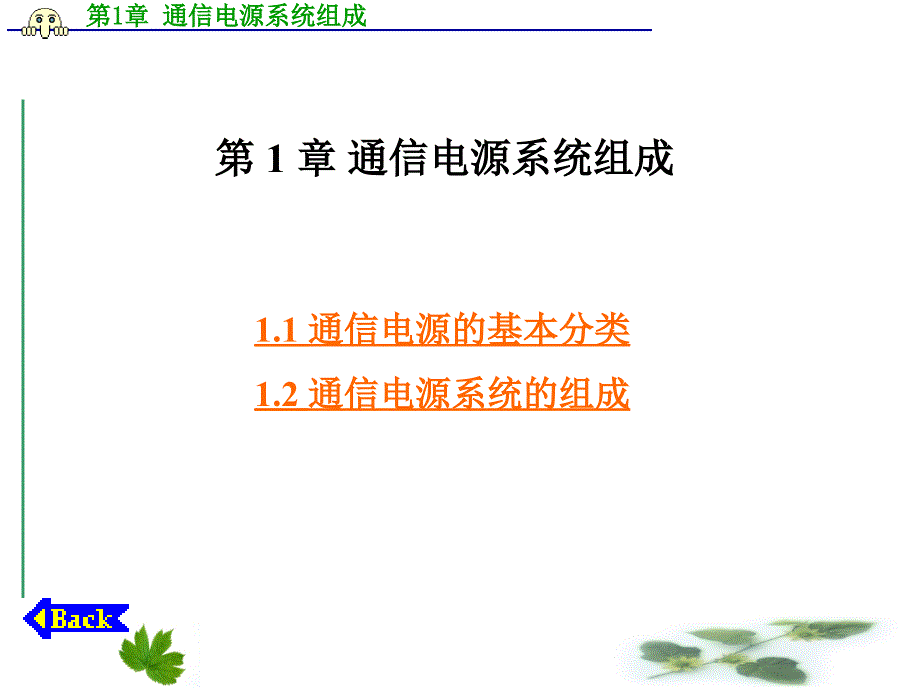 第1章 通信电源系统组成

第 1 章 通信电源系统组成

1.1 通信电源的基本分类

1.2 通信电源系统的组成

Back